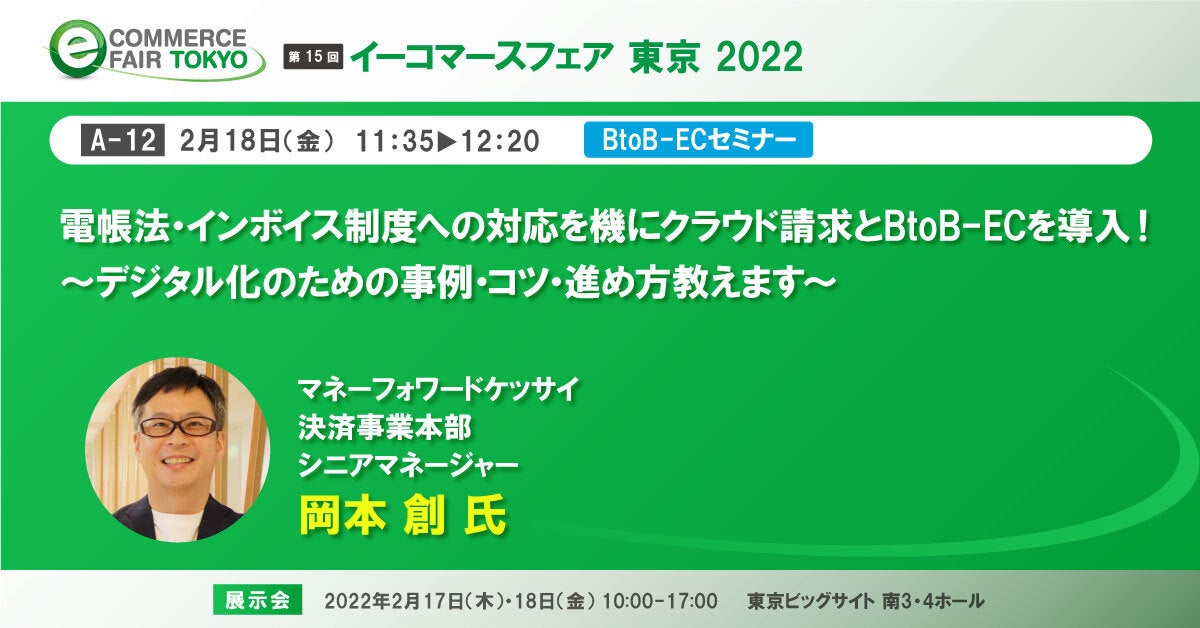 e COMMERCE FAIR TOKYO

第15回 イーコマースフェア 東京 2022

A-12 2月18日(金) 11:35▶12:20 BtoB-ECセミナー

電帳法・インボイス制度への対応を機にクラウド請求とBtoB-ECを導入！
〜デジタル化のための事例・コツ・進め方教えます〜

マネーフォワードケッサイ
決済事業本部
シニアマネージャー
岡本 創 氏

展示会 2022年2月17日(木)・18日(金) 10:00-17:00 東京ビッグサイト 南3・4ホール